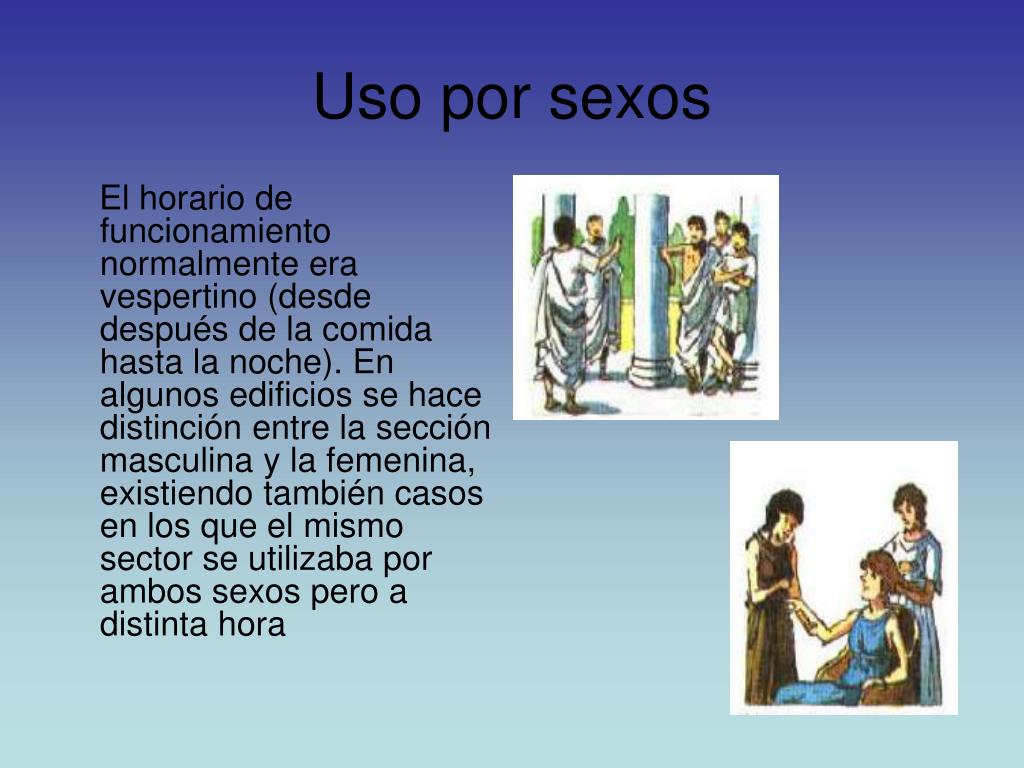 Uso por sexos

El horario de funcionamiento normalmente era vespertino (desde después de la comida hasta la noche). En algunos edificios se hace distinción entre la sección masculina y la femenina, existiendo también casos en los que el mismo sector se utilizaba por ambos sexos pero a distinta hora